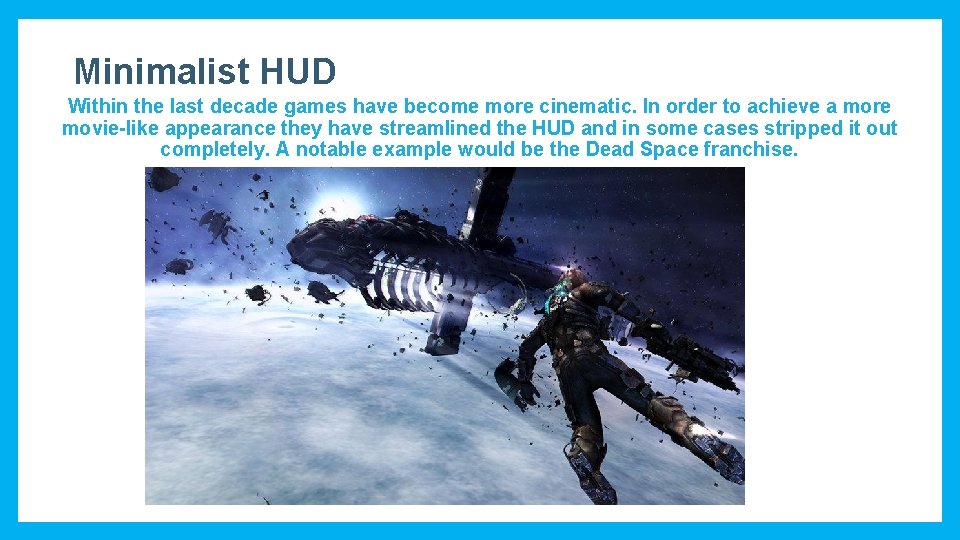 Minimalist HUD

Within the last decade games have become more cinematic. In order to achieve a more movie-like appearance they have streamlined the HUD and in some cases stripped it out completely. A notable example would be the Dead Space franchise.